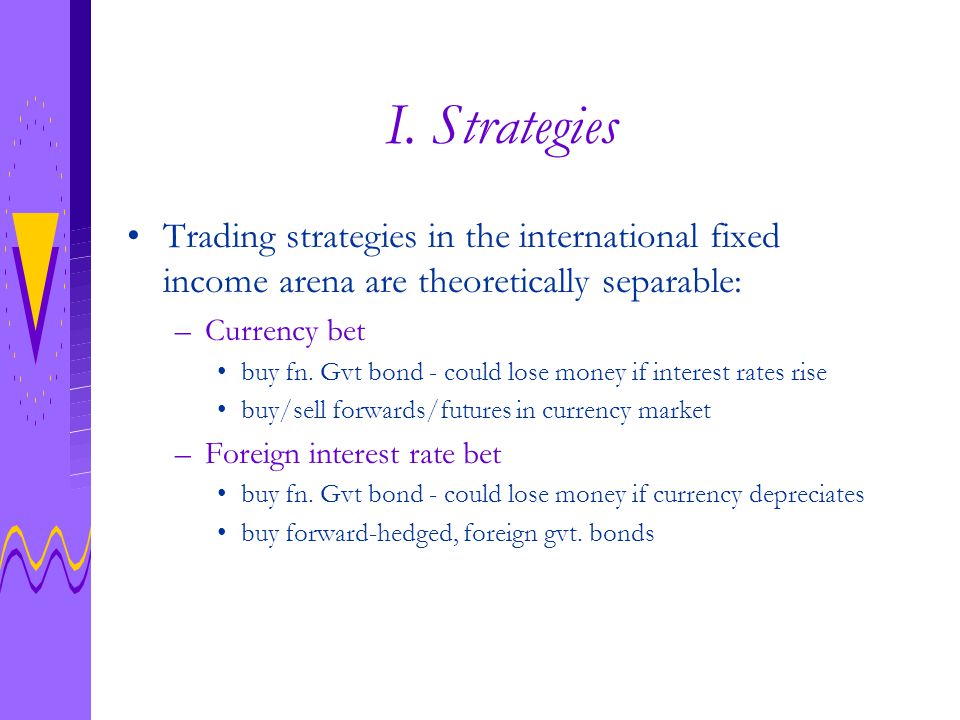 I. Strategies

• Trading strategies in the international fixed income arena are theoretically separable:
– Currency bet
• buy fn. Gvt bond - could lose money if interest rates rise
• buy/sell forwards/futures in currency market
– Foreign interest rate bet
• buy fn. Gvt bond - could lose money if currency depreciates
• buy forward-hedged, foreign gvt. bonds